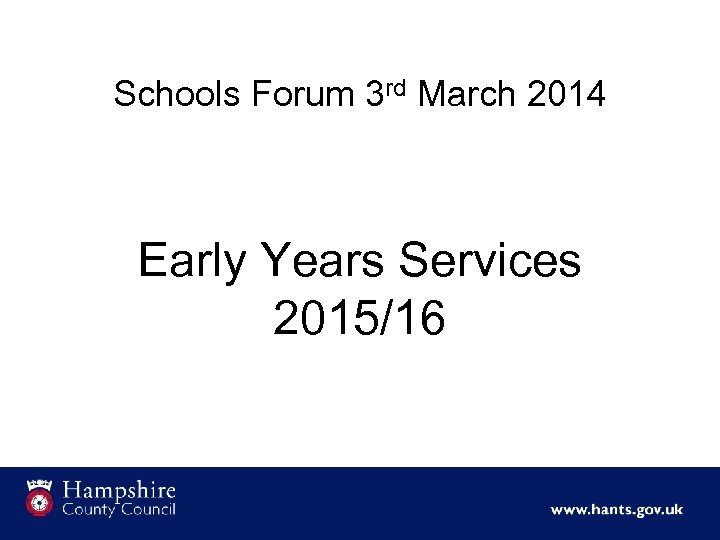 Schools Forum 3rd March 2014

Early Years Services 2015/16

Hampshire County Council

www.hants.gov.uk